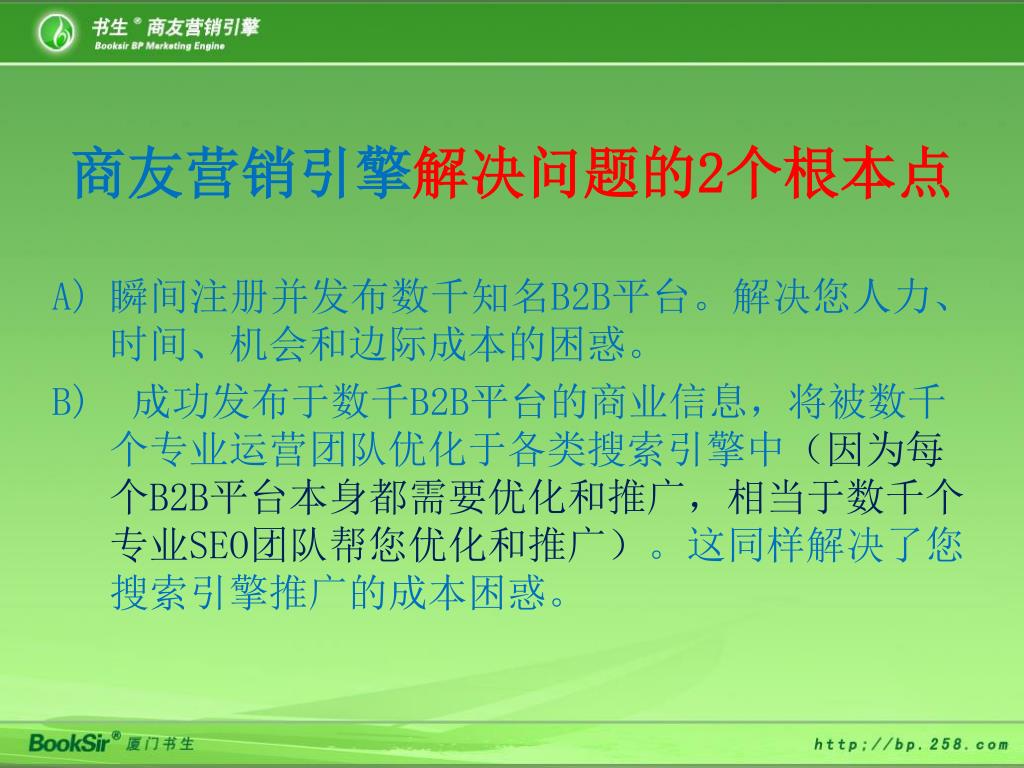 书生® 商友营销引擎
Booksir BP Marketing Engine

商友营销引擎解决问题的2个根本点

A) 瞬间注册并发布数千知名B2B平台。解决您人力、时间、机会和边际成本的困惑。

B) 成功发布于数千B2B平台的商业信息，将被数千个专业运营团队优化于各类搜索引擎中（因为每个B2B平台本身都需要优化和推广，相当于数千个专业SEO团队帮您优化和推广）。这同样解决了您搜索引擎推广的成本困惑。

BookSir® 厦门书生

http://bp.258.com